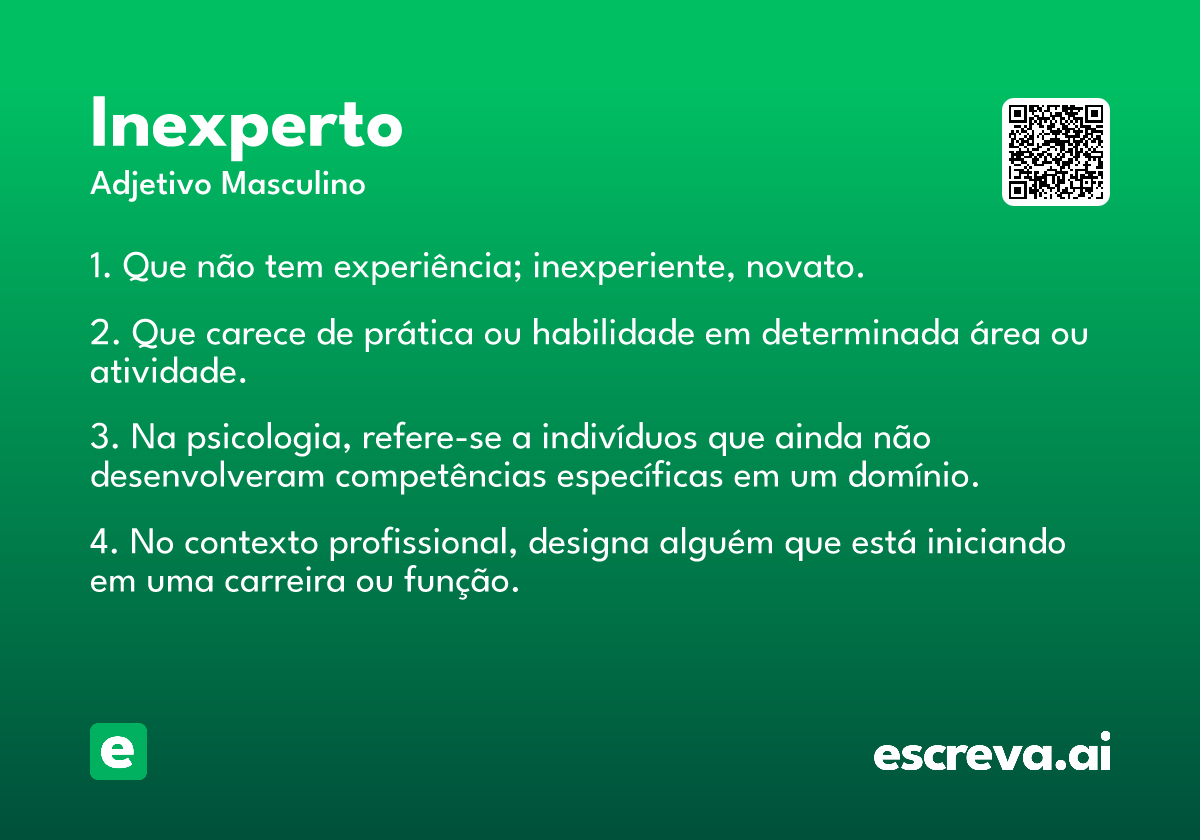 Inexperto
Adjetivo Masculino

1. Que não tem experiência; inexperiente, novato.

2. Que carece de prática ou habilidade em determinada área ou atividade.

3. Na psicologia, refere-se a indivíduos que ainda não desenvolveram competências específicas em um domínio.

4. No contexto profissional, designa alguém que está iniciando em uma carreira ou função.

e

escreva.ai